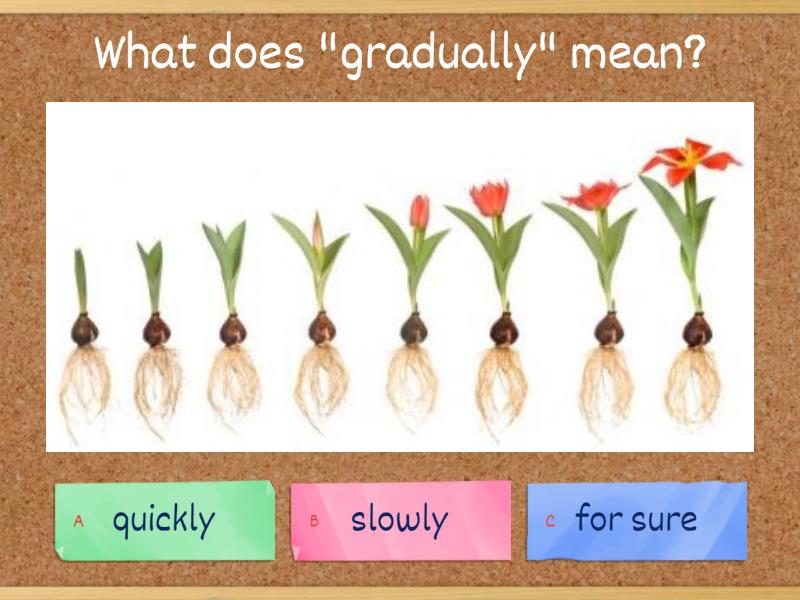 What does "gradually" mean?

A quickly

B slowly

C for sure